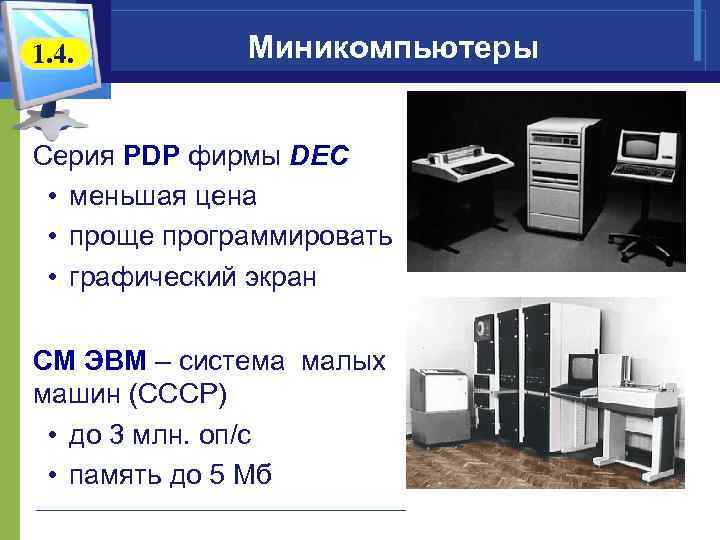 1.4.

Миникомпьютеры

Серия PDP фирмы DEC
• меньшая цена
• проще программировать
• графический экран

СМ ЭВМ – система малых машин (СССР)
• до 3 млн. оп/с
• память до 5 Мб